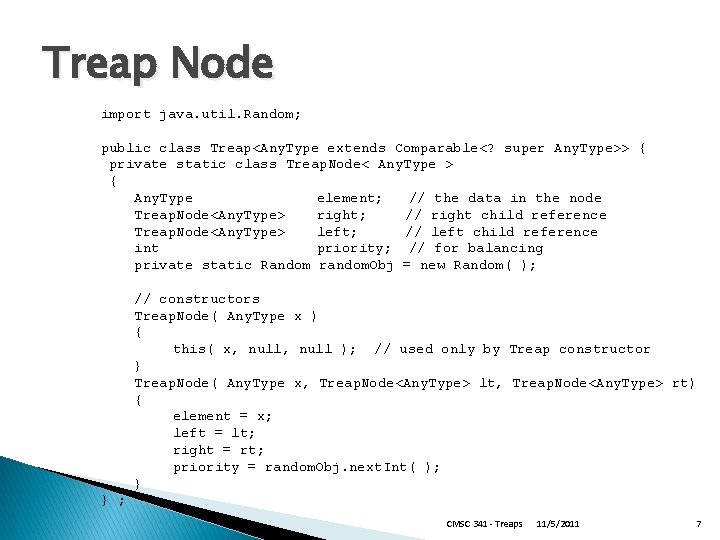 Treap Node

import java.util.Random;

public class Treap<AnyType extends Comparable<? super AnyType>> {
 private static class TreapNode< AnyType >
 {
   AnyType              element;   // the data in the node
   TreapNode<AnyType>   right;     // right child reference
   TreapNode<AnyType>   left;      // left child reference
   int                  priority;  // for balancing
   private static Random randomObj = new Random( );

   // constructors
   TreapNode( AnyType x )
   {
        this( x, null, null );  // used only by Treap constructor
   }
   TreapNode( AnyType x, TreapNode<AnyType> lt, TreapNode<AnyType> rt)
   {
        element = x;
        left = lt;
        right = rt;
        priority = randomObj.nextInt( );
   }
} ;

CMSC 341 - Treaps 11/5/2011 7